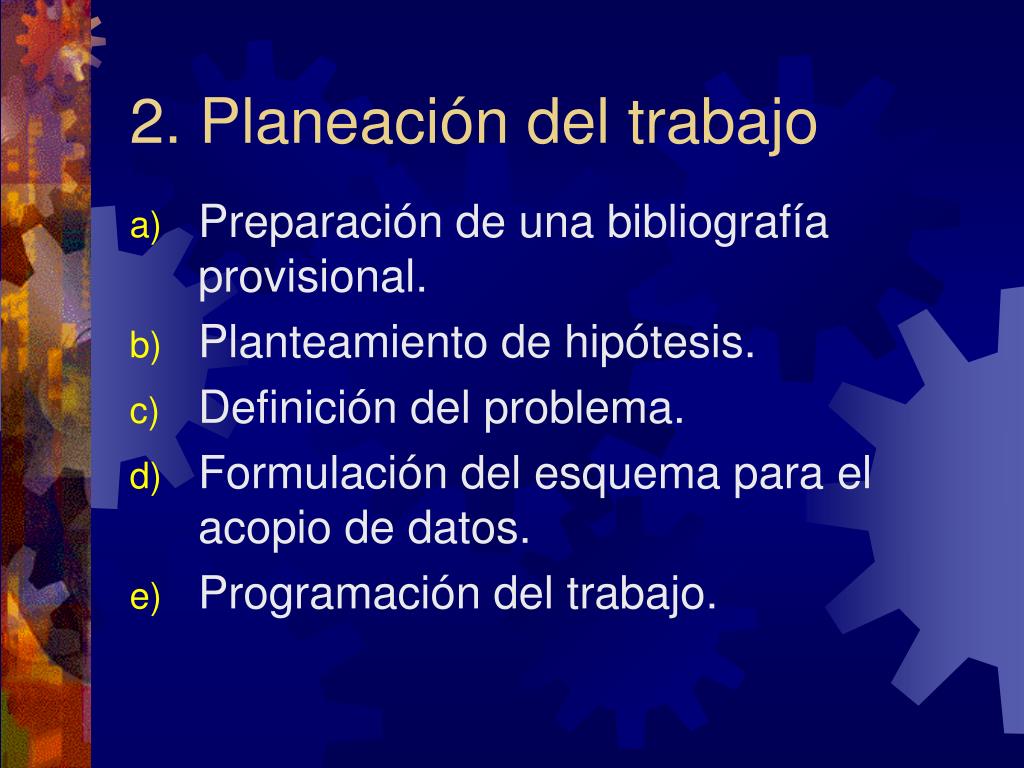 2. Planeación del trabajo

a) Preparación de una bibliografía provisional.
b) Planteamiento de hipótesis.
c) Definición del problema.
d) Formulación del esquema para el acopio de datos.
e) Programación del trabajo.